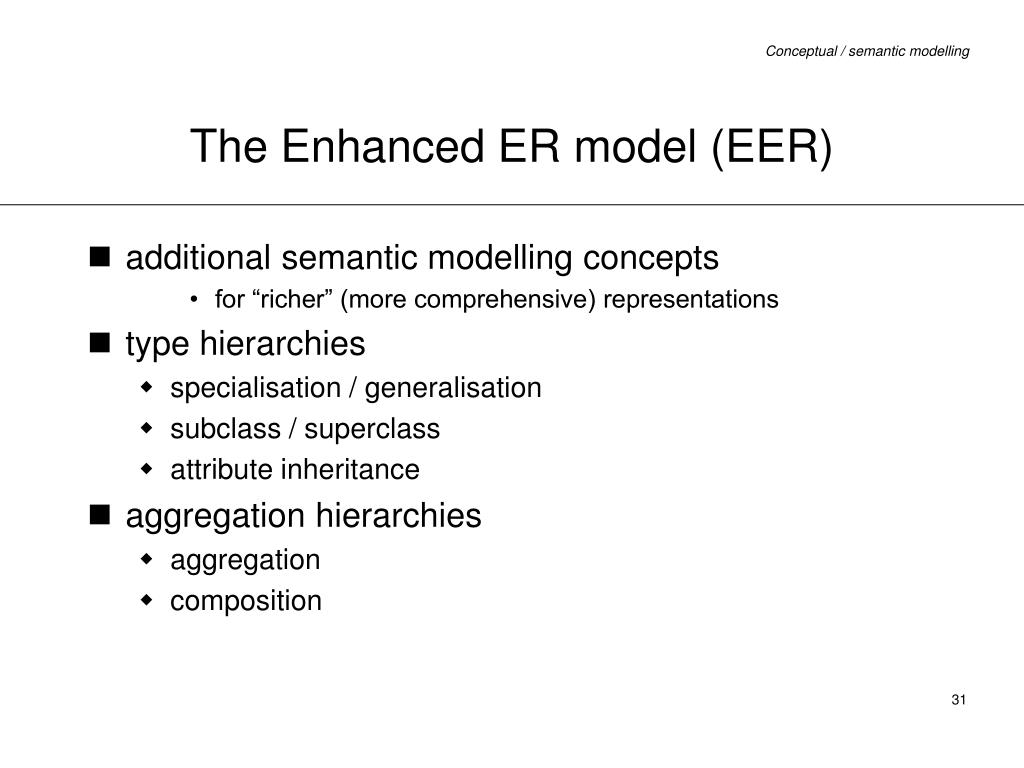 Conceptual / semantic modelling

The Enhanced ER model (EER)

- additional semantic modelling concepts
  - for “richer” (more comprehensive) representations
- type hierarchies
  - specialisation / generalisation
  - subclass / superclass
  - attribute inheritance
- aggregation hierarchies
  - aggregation
  - composition

31